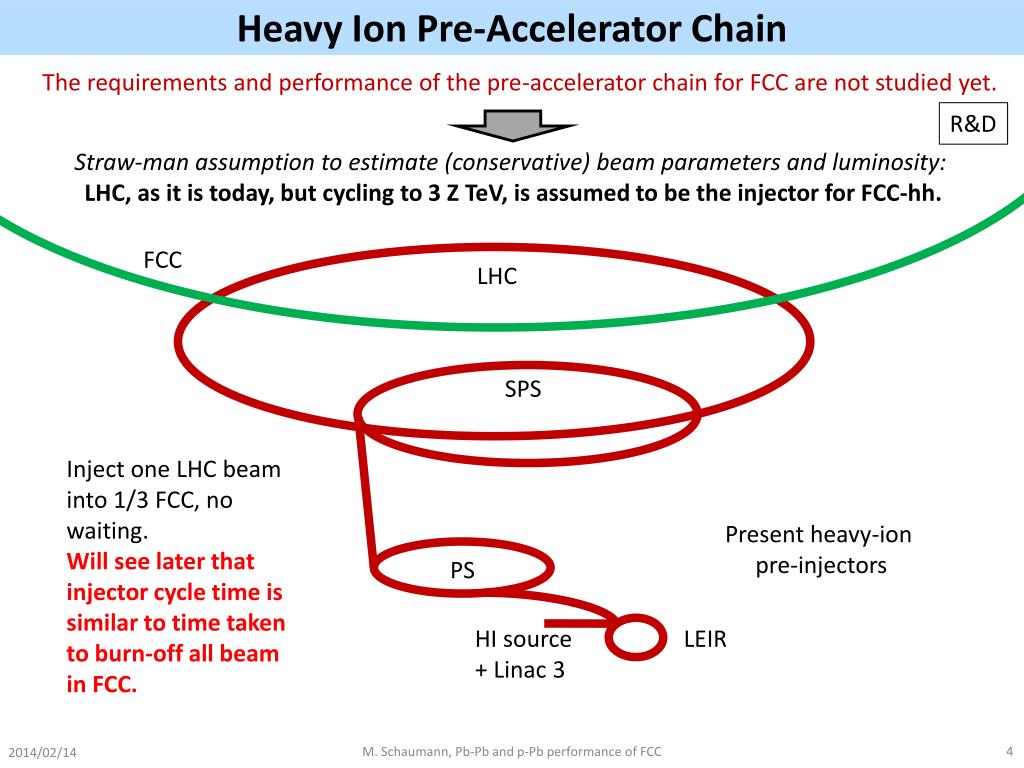 Heavy Ion Pre-Accelerator Chain

The requirements and performance of the pre-accelerator chain for FCC are not studied yet.

R&D

Straw-man assumption to estimate (conservative) beam parameters and luminosity:
LHC, as it is today, but cycling to 3 Z TeV, is assumed to be the injector for FCC-hh.

FCC

LHC

SPS

Inject one LHC beam into 1/3 FCC, no waiting.
Will see later that injector cycle time is similar to time taken to burn-off all beam in FCC.

PS

Present heavy-ion pre-injectors

HI source + Linac 3

LEIR

2014/02/14

M. Schaumann, Pb-Pb and p-Pb performance of FCC

4